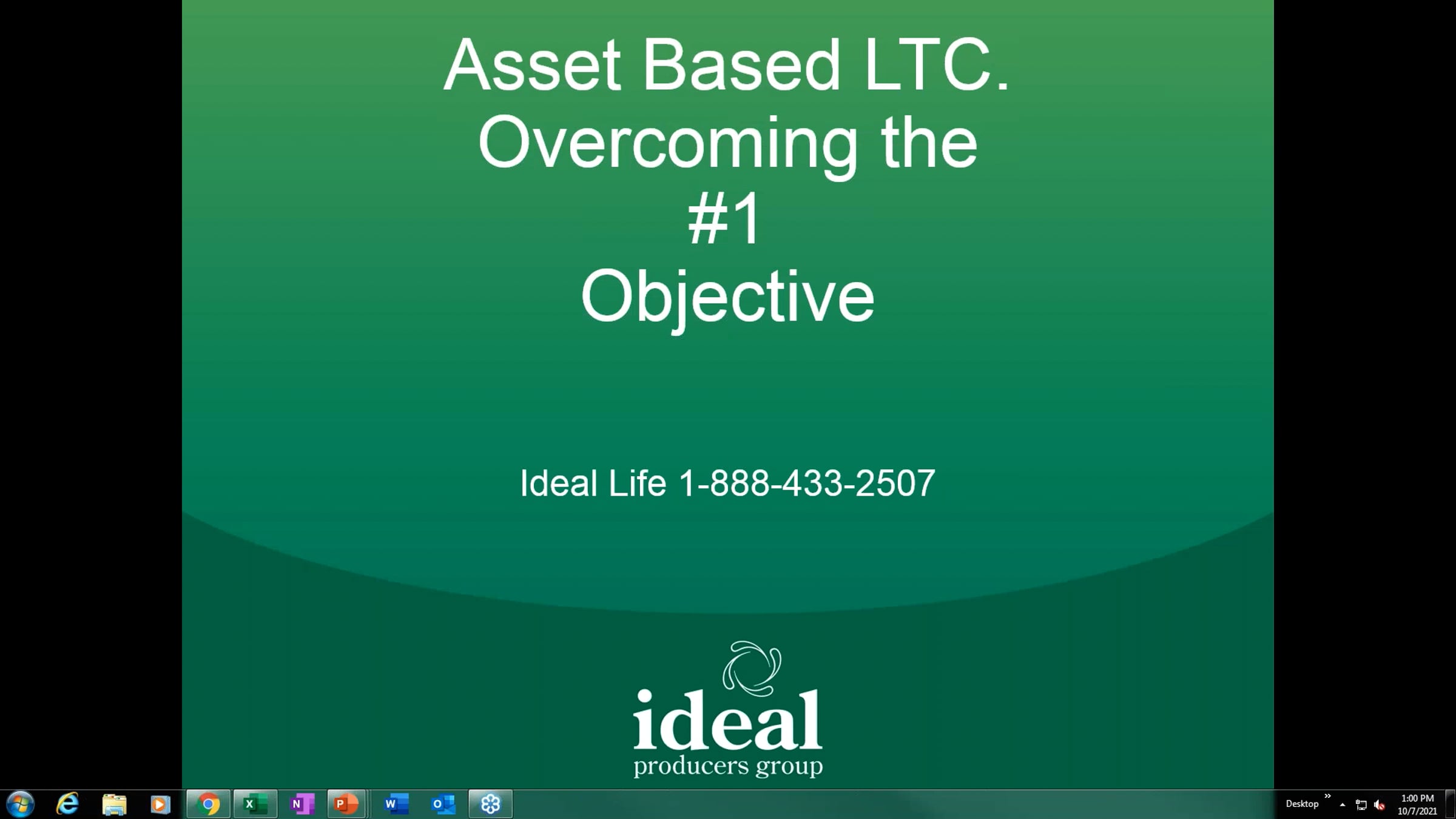 Asset Based LTC.
Overcoming the
#1
Objective

Ideal Life 1-888-433-2507

ideal
producers group

Desktop
1:00 PM
10/7/2021